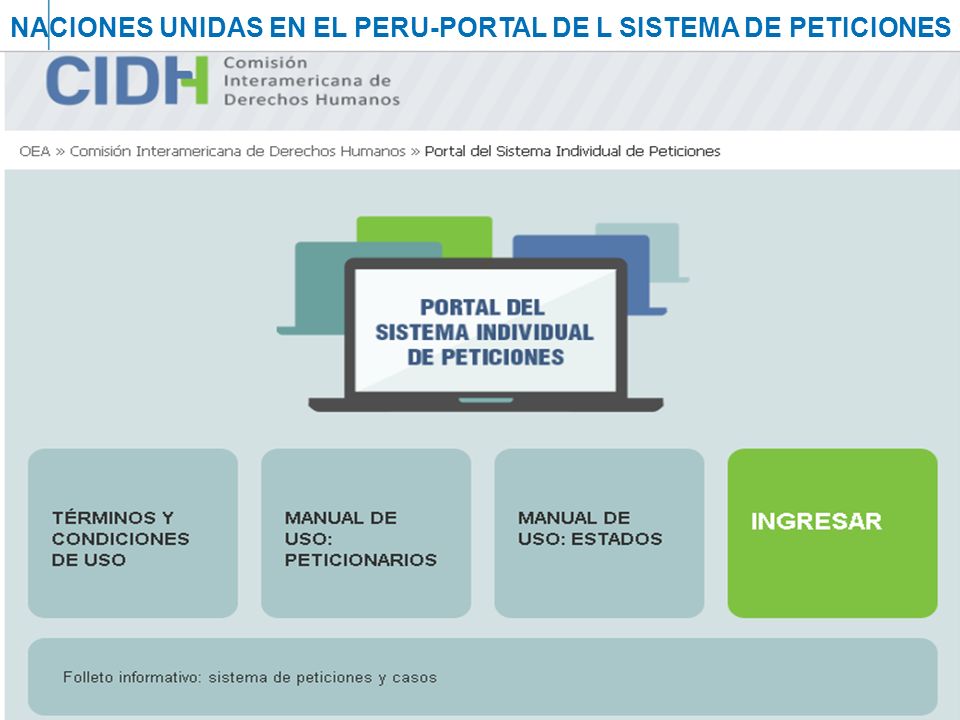 NACIONES UNIDAS EN EL PERU-PORTAL DE L SISTEMA DE PETICIONES

CIDH Comisión Interamericana de Derechos Humanos

OEA » Comisión Interamericana de Derechos Humanos » Portal del Sistema Individual de Peticiones

PORTAL DEL SISTEMA INDIVIDUAL DE PETICIONES

TÉRMINOS Y CONDICIONES DE USO

MANUAL DE USO: PETICIONARIOS

MANUAL DE USO: ESTADOS

INGRESAR

Folleto informativo: sistema de peticiones y casos